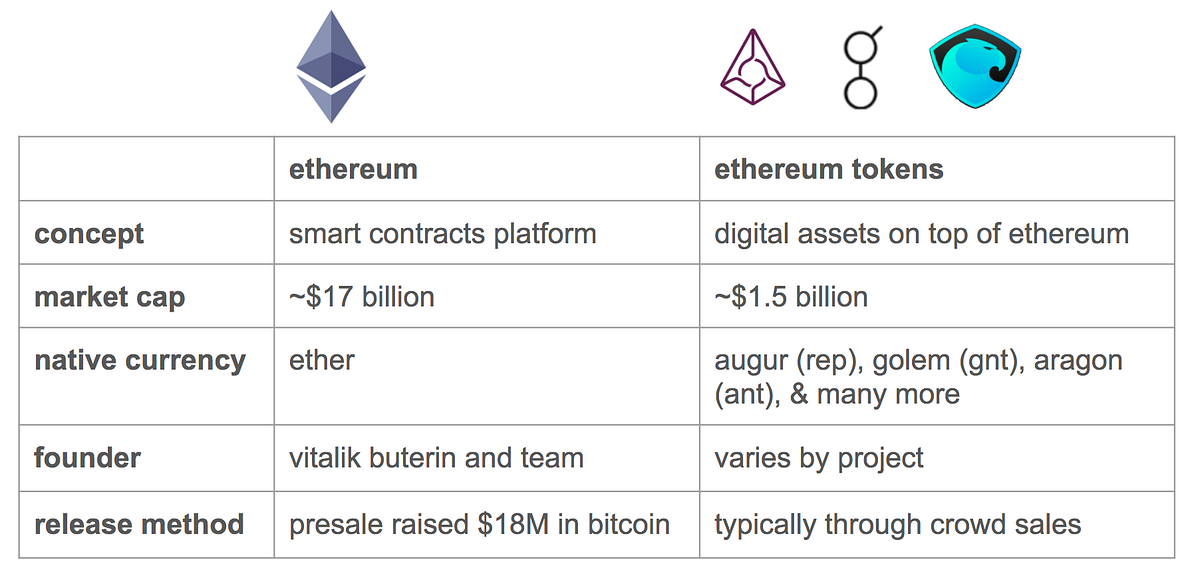 | | ethereum | ethereum tokens |
|---|---|---|
| concept | smart contracts platform | digital assets on top of ethereum |
| market cap | ~\$17 billion | ~\$1.5 billion |
| native currency | ether | augur (rep), golem (gnt), aragon (ant), & many more |
| founder | vitalik buterin and team | varies by project |
| release method | presale raised \$18M in bitcoin | typically through crowd sales |